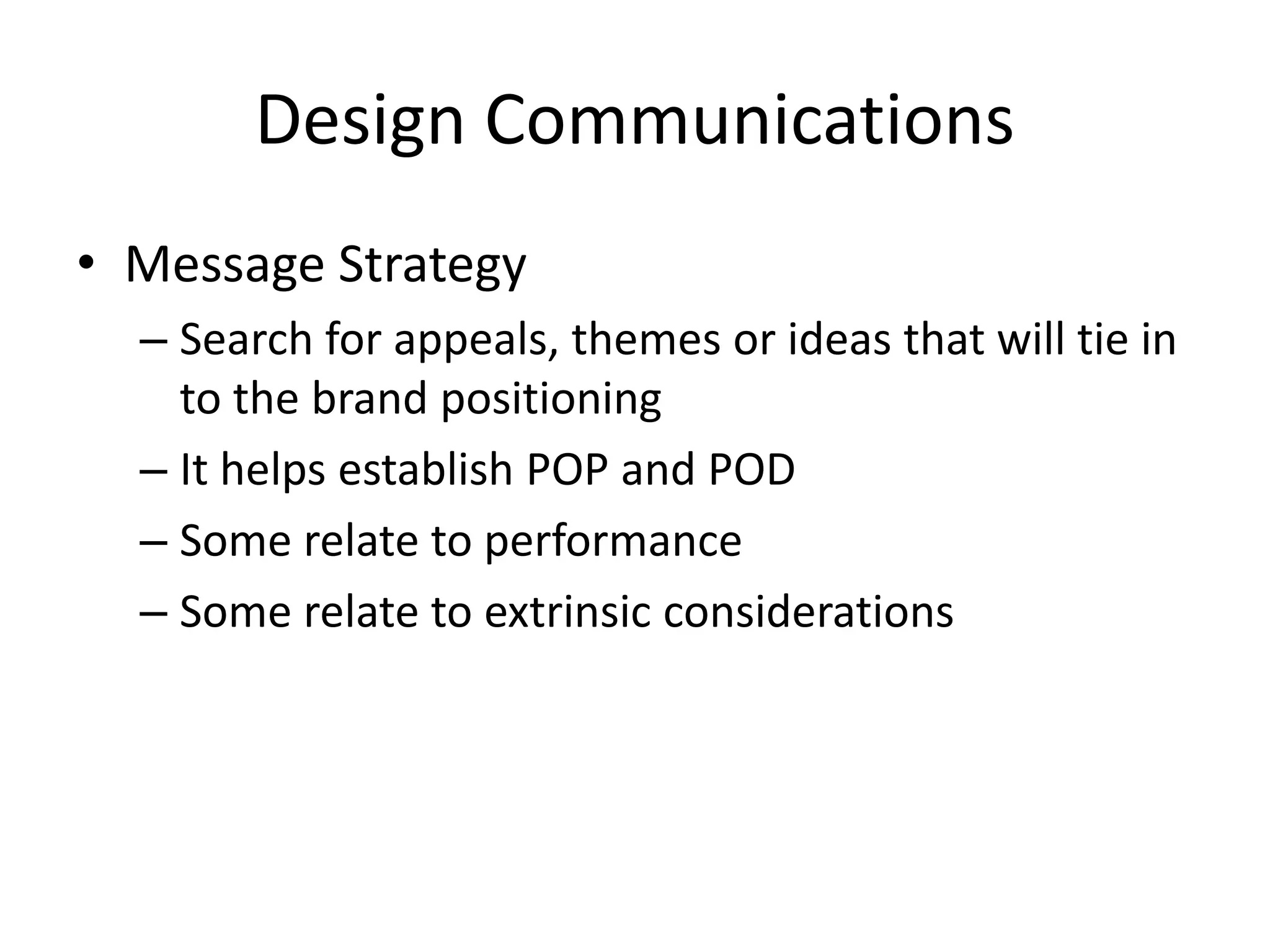 Design Communications

• Message Strategy
– Search for appeals, themes or ideas that will tie in to the brand positioning
– It helps establish POP and POD
– Some relate to performance
– Some relate to extrinsic considerations